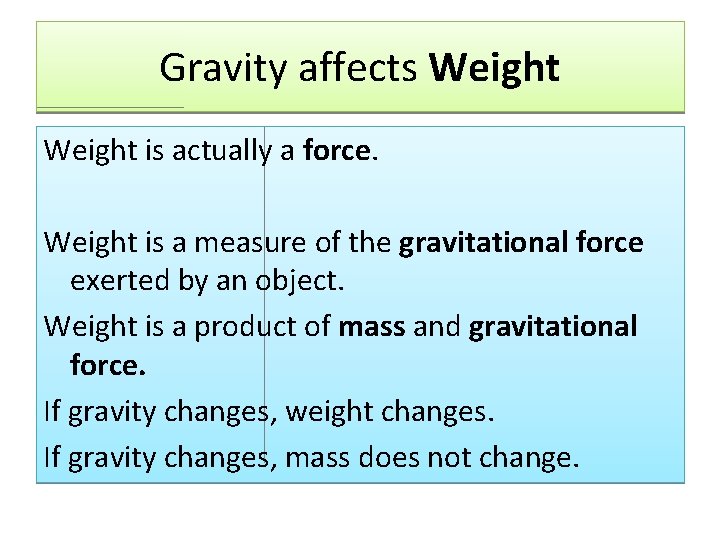 Gravity affects Weight

Weight is actually a force.

Weight is a measure of the gravitational force exerted by an object.

Weight is a product of mass and gravitational force.

If gravity changes, weight changes.

If gravity changes, mass does not change.